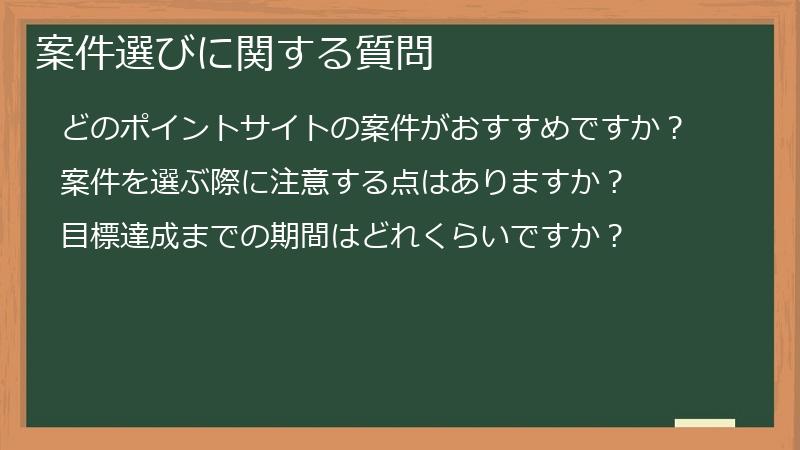 案件選びに関する質問

どのポイントサイトの案件がおすすめですか？

案件を選ぶ際に注意する点はありますか？

目標達成までの期間はどれくらいですか？